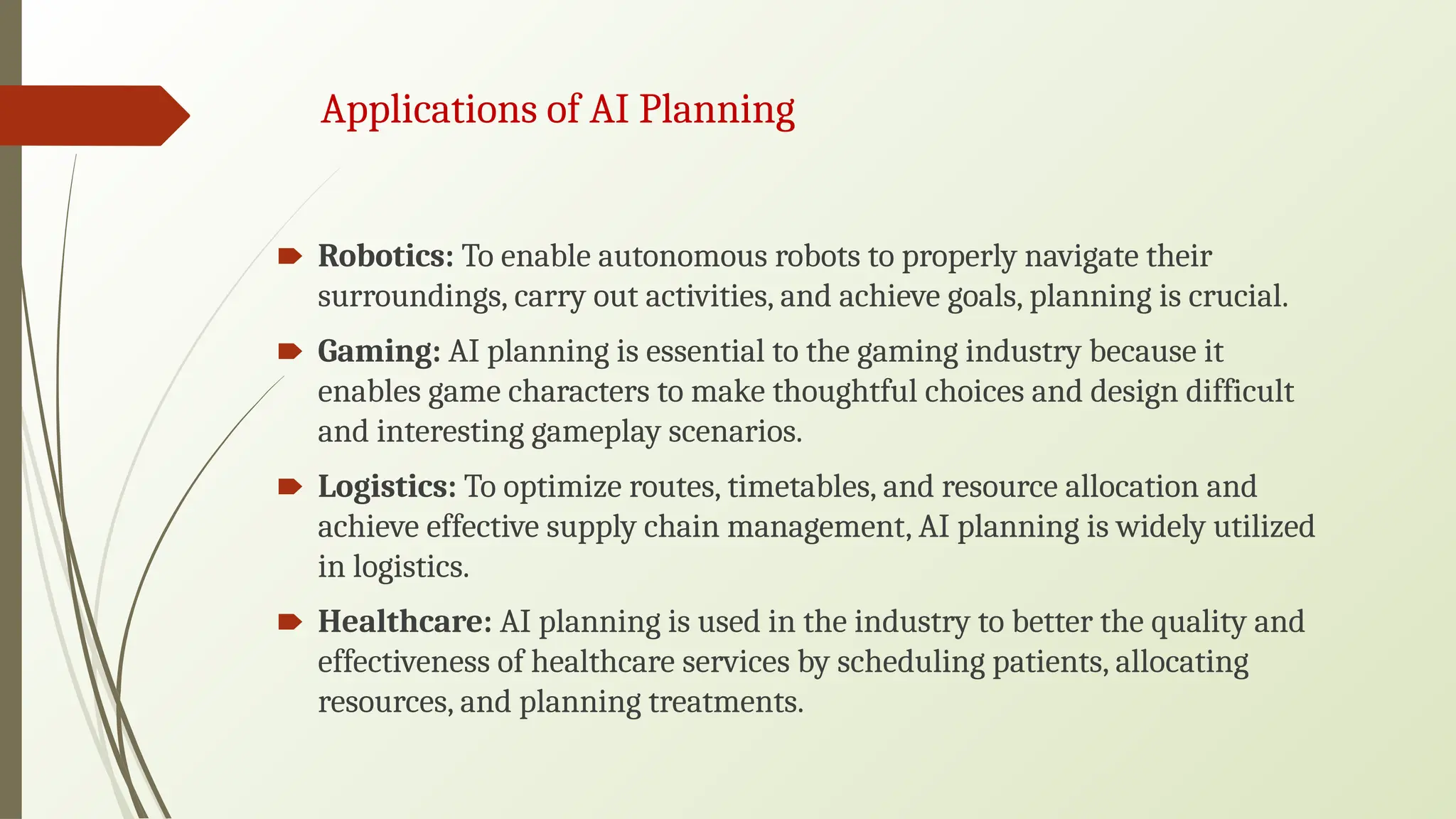 Applications of AI Planning

Robotics: To enable autonomous robots to properly navigate their surroundings, carry out activities, and achieve goals, planning is crucial.

Gaming: AI planning is essential to the gaming industry because it enables game characters to make thoughtful choices and design difficult and interesting gameplay scenarios.

Logistics: To optimize routes, timetables, and resource allocation and achieve effective supply chain management, AI planning is widely utilized in logistics.

Healthcare: AI planning is used in the industry to better the quality and effectiveness of healthcare services by scheduling patients, allocating resources, and planning treatments.